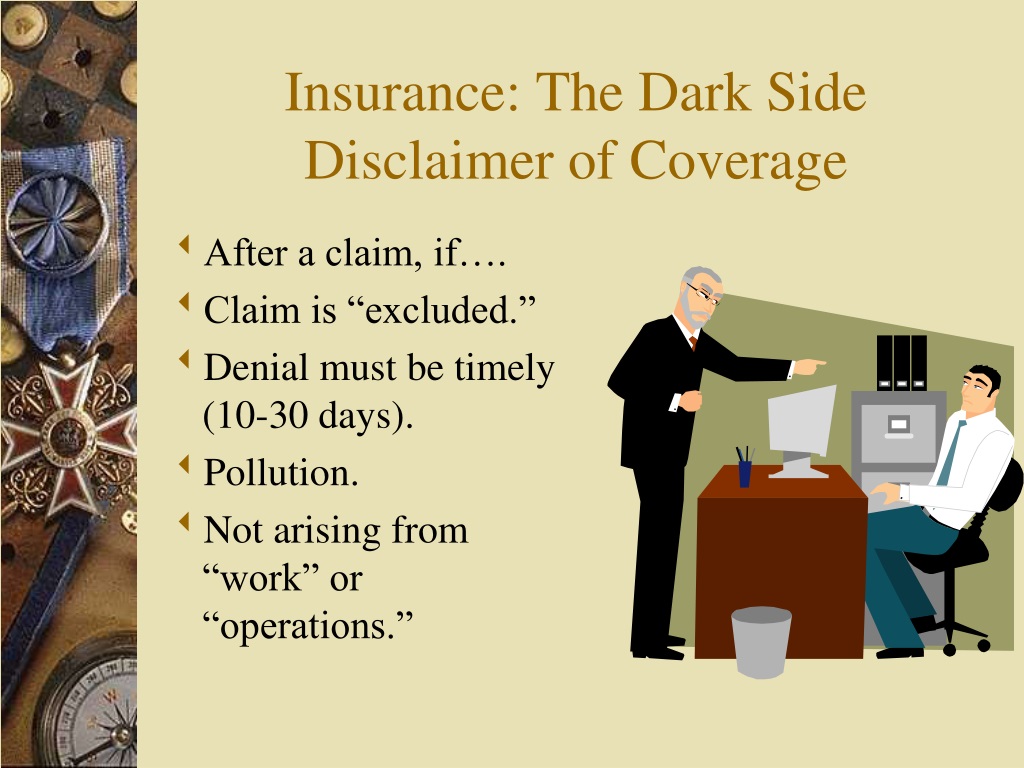 Insurance: The Dark Side
Disclaimer of Coverage

After a claim, if….
Claim is “excluded.”
Denial must be timely (10-30 days).
Pollution.
Not arising from “work” or “operations.”